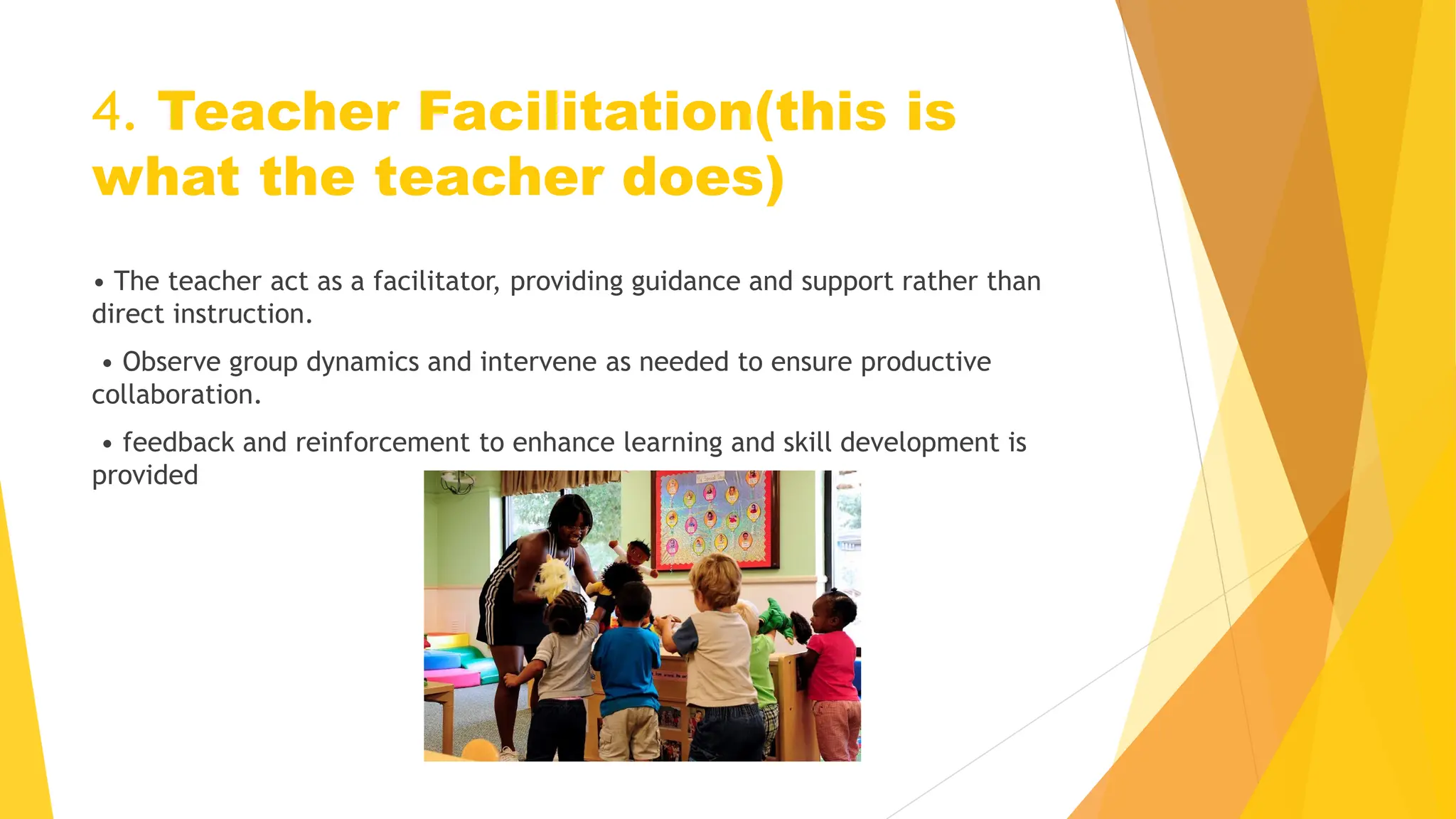 4. Teacher Facilitation(this is what the teacher does)

• The teacher act as a facilitator, providing guidance and support rather than direct instruction.

• Observe group dynamics and intervene as needed to ensure productive collaboration.

• feedback and reinforcement to enhance learning and skill development is provided